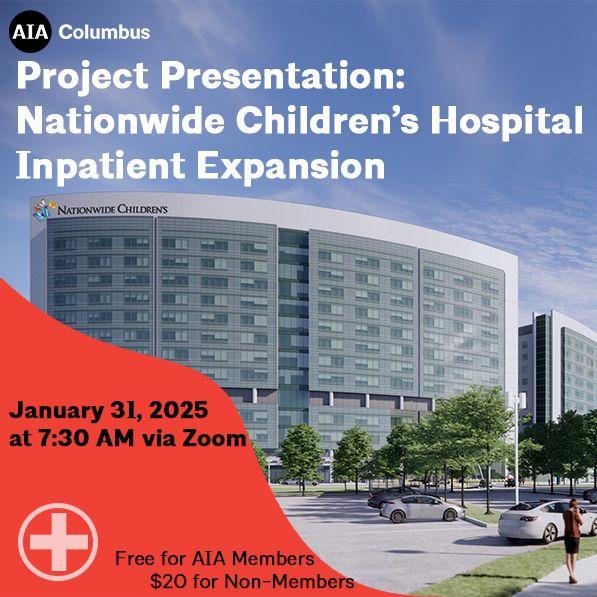 AIA Columbus

Project Presentation: Nationwide Children's Hospital Inpatient Expansion

NATIONWIDE CHILDREN'S

January 31, 2025 at 7:30 AM via Zoom

Free for AIA Members
$20 for Non-Members